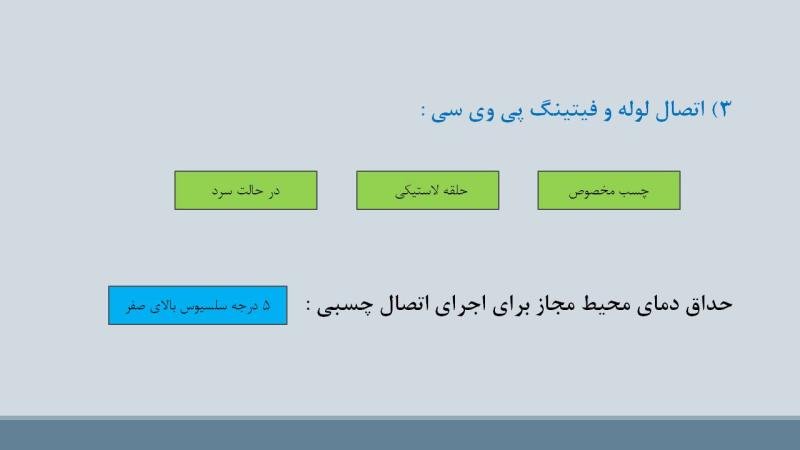 ۳) اتصال لوله و فیتینگ پی وی سی :

چسب مخصوص

حلقه لاستیکی

در حالت سرد

حداق دمای محیط مجاز برای اجرای اتصال چسبی :

۵ درجه سلسیوس بالای صفر